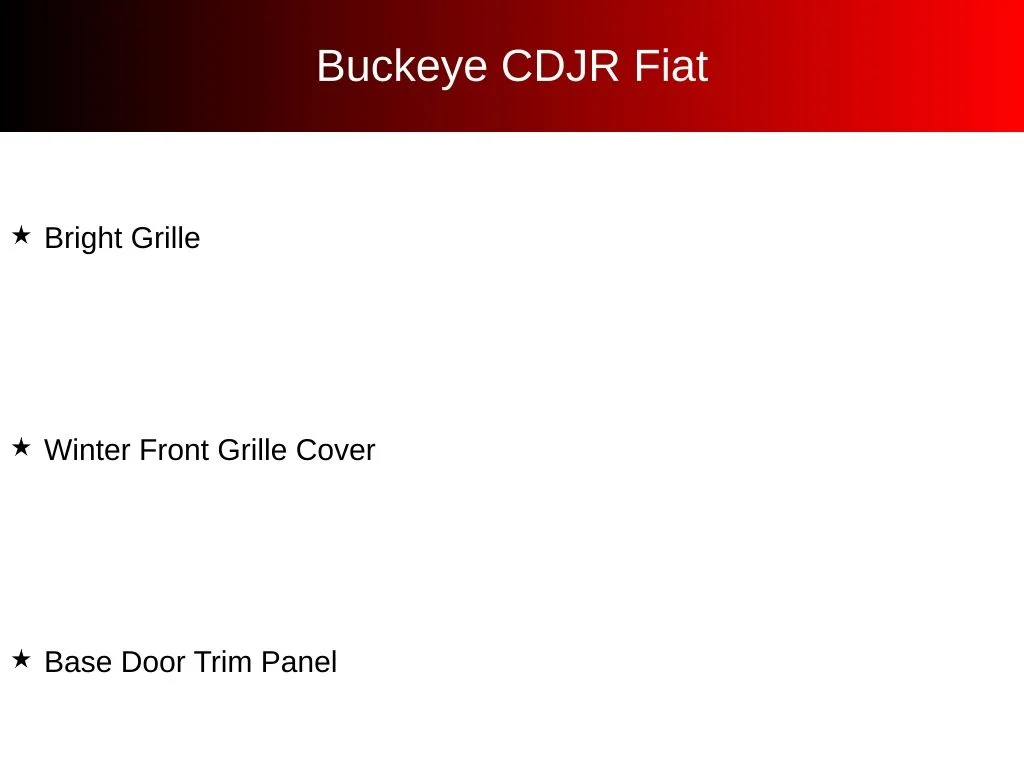 Buckeye CDJR Fiat

★ Bright Grille

★ Winter Front Grille Cover

★ Base Door Trim Panel